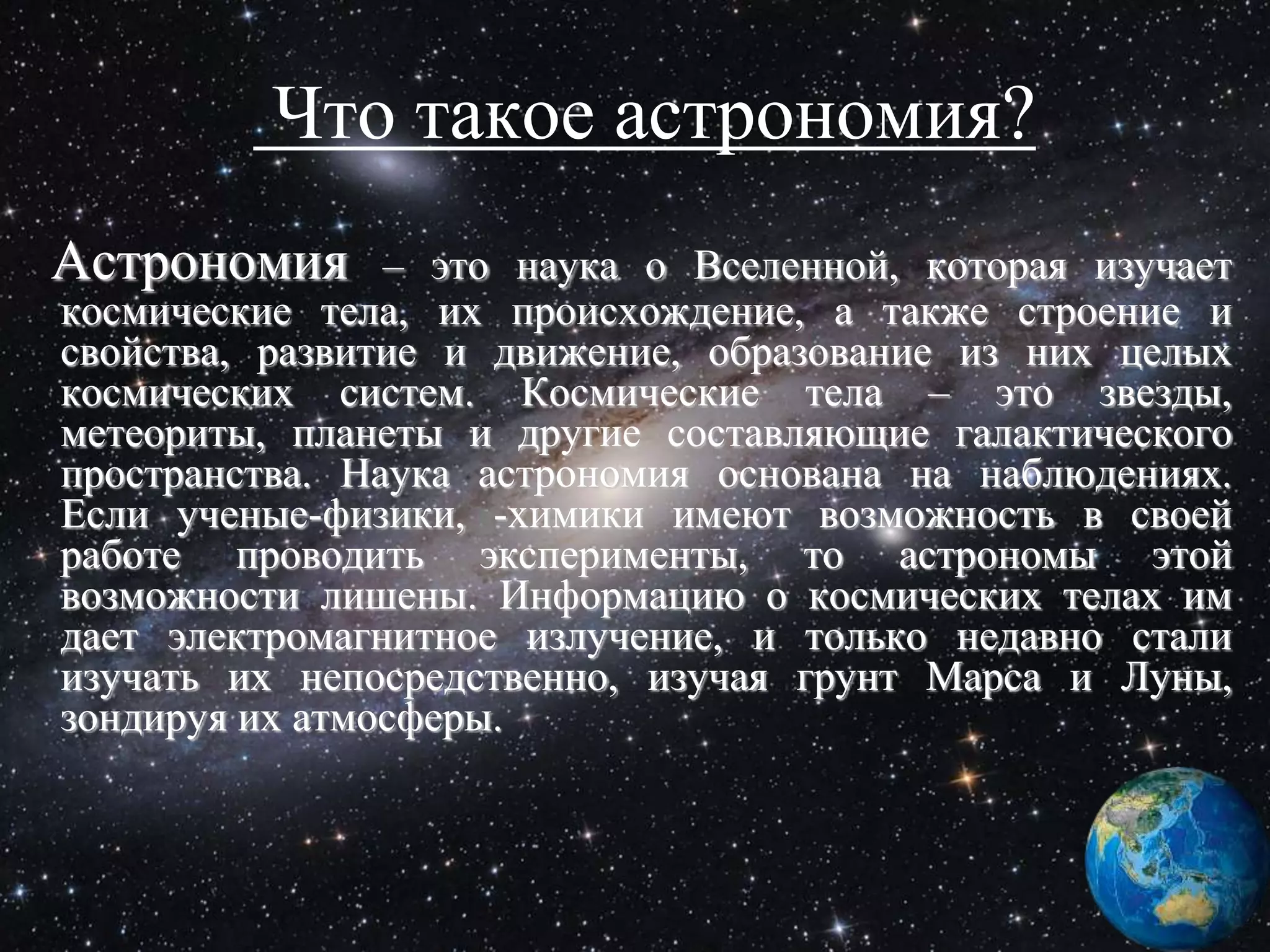 Что такое астрономия?

Астрономия – это наука о Вселенной, которая изучает космические тела, их происхождение, а также строение и свойства, развитие и движение, образование из них целых космических систем. Космические тела – это звезды, метеориты, планеты и другие составляющие галактического пространства. Наука астрономия основана на наблюдениях. Если ученые-физики, -химики имеют возможность в своей работе проводить эксперименты, то астрономы этой возможности лишены. Информацию о космических телах им дает электромагнитное излучение, и только недавно стали изучать их непосредственно, изучая грунт Марса и Луны, зондируя их атмосферы.